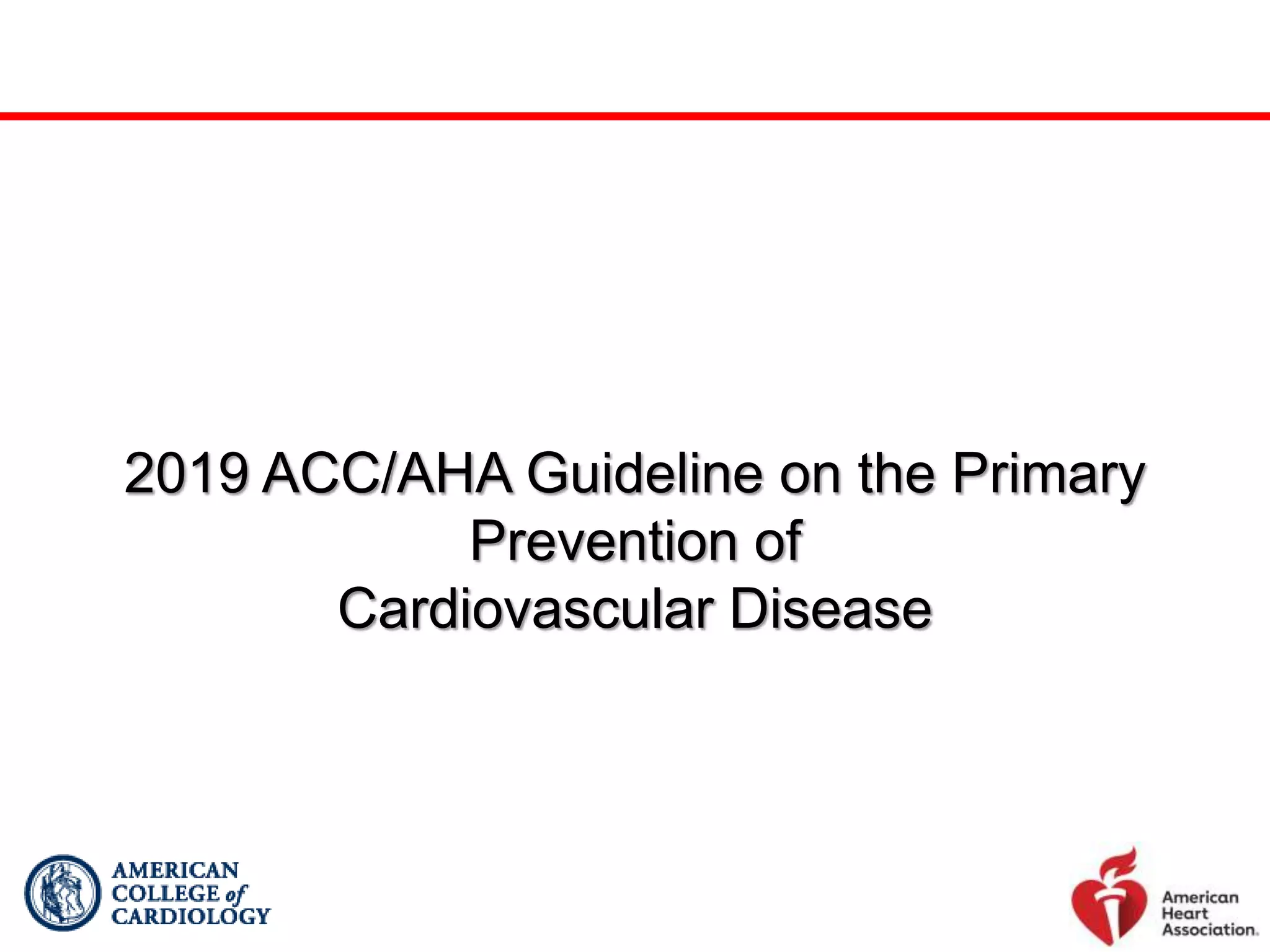 2019 ACC/AHA Guideline on the Primary Prevention of Cardiovascular Disease

AMERICAN COLLEGE of CARDIOLOGY

American Heart Association.